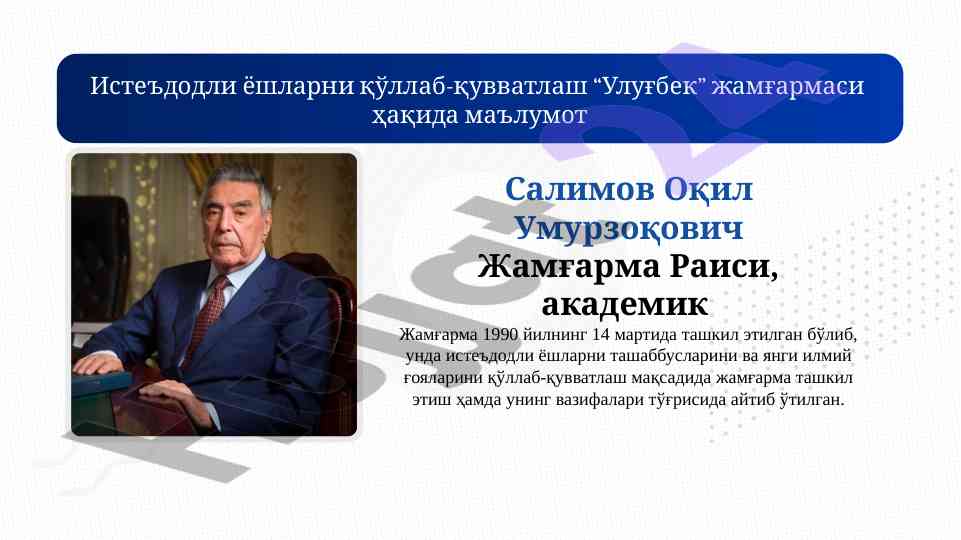 Истеъдодли ёшларни қўллаб-қувватлаш “Улуғбек” жамғармаси ҳақида маълумот

Салимов Оқил Умурзоқович
Жамғарма Раиси, академик

Жамғарма 1990 йилнинг 14 мартида ташкил этилган бўлиб, унда истеъдодли ёшларни ташаббусларини ва янги илмий ғояларини қўллаб-қувватлаш мақсадида жамғарма ташкил этиш ҳамда унинг вазифалари тўғрисида айтиб ўтилган.